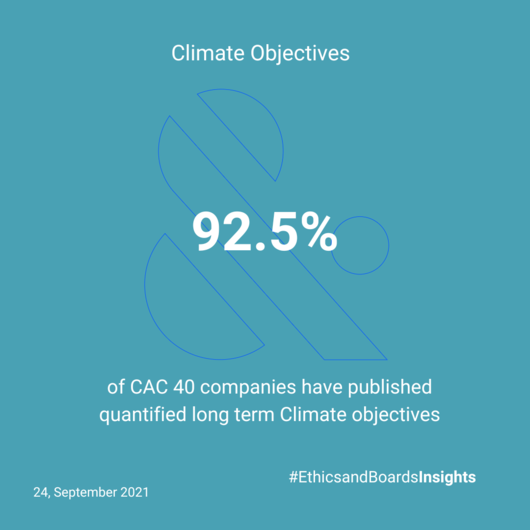 Climate Objectives

92.5%

of CAC 40 companies have published quantified long term Climate objectives

#EthicsandBoardsInsights

24, September 2021